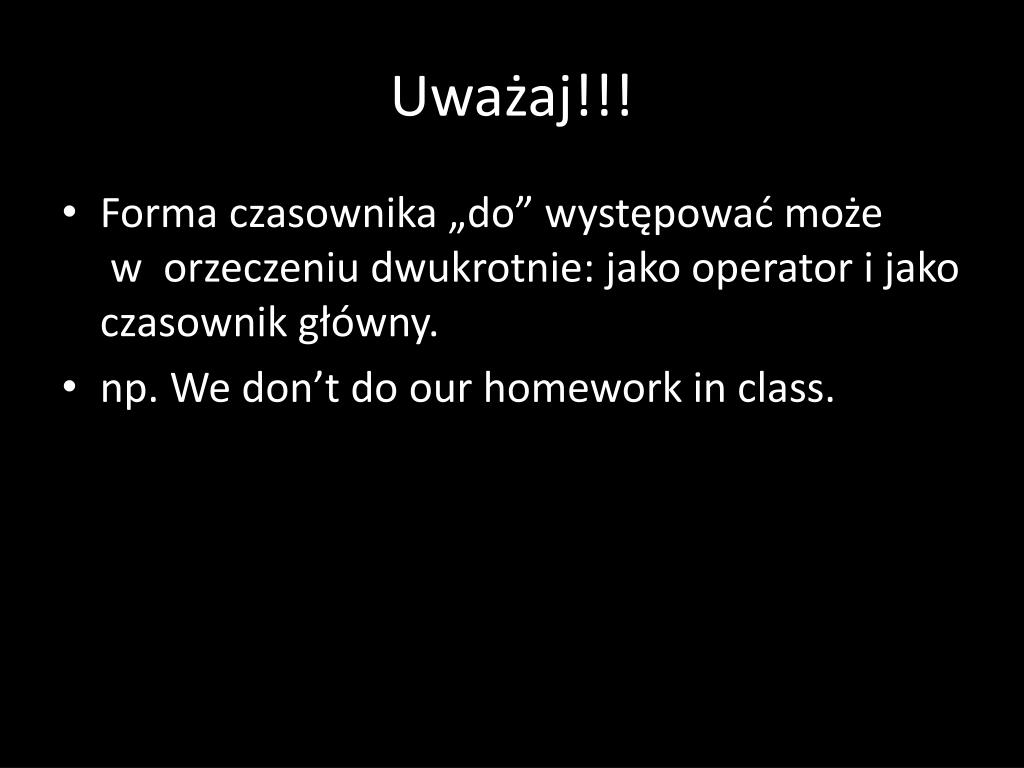 Uważaj!!!

• Forma czasownika „do” występować może w orzeczeniu dwukrotnie: jako operator i jako czasownik główny.
• np. We don’t do our homework in class.